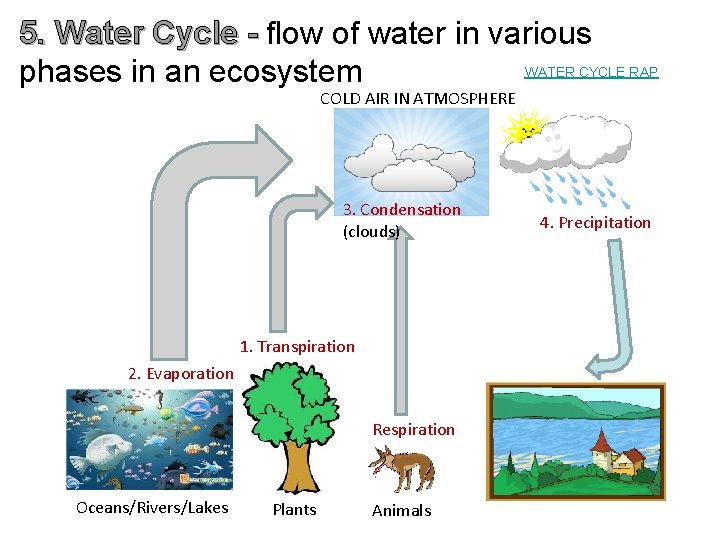 5. Water Cycle - flow of water in various phases in an ecosystem

WATER CYCLE RAP

COLD AIR IN ATMOSPHERE

3. Condensation (clouds)

4. Precipitation

1. Transpiration

2. Evaporation

Respiration

Oceans/Rivers/Lakes

Plants

Animals